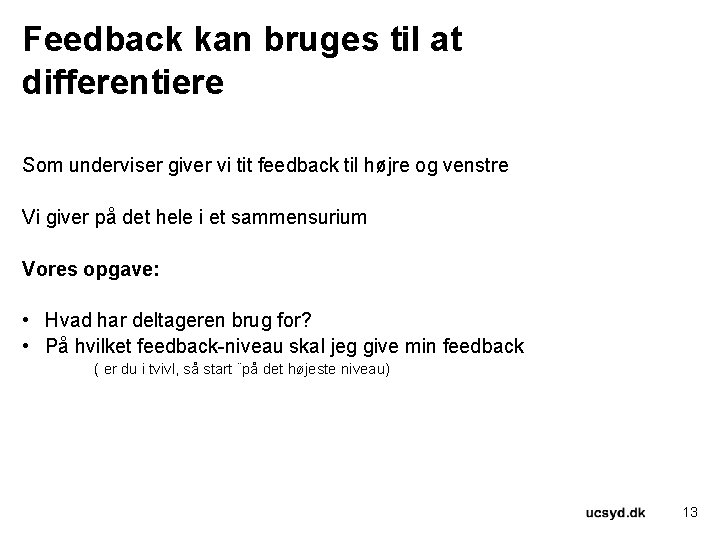 Feedback kan bruges til at differentiere

Som underviser giver vi tit feedback til højre og venstre

Vi giver på det hele i et sammensurium

Vores opgave:

• Hvad har deltageren brug for?
• På hvilket feedback-niveau skal jeg give min feedback
( er du i tvivl, så start ¨på det højeste niveau)

ucsyd.dk 13